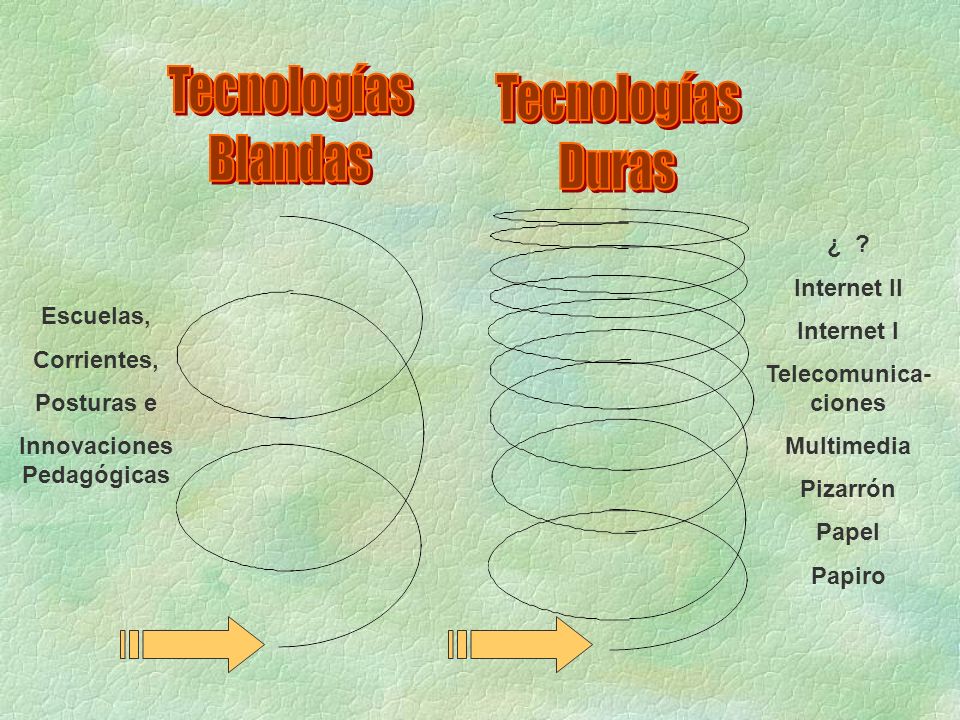 Tecnologías Blandas

Tecnologías Duras

Escuelas,

Corrientes,

Posturas e

Innovaciones Pedagógicas

¿ ?

Internet II

Internet I

Telecomunicaciones

Multimedia

Pizarrón

Papel

Papiro